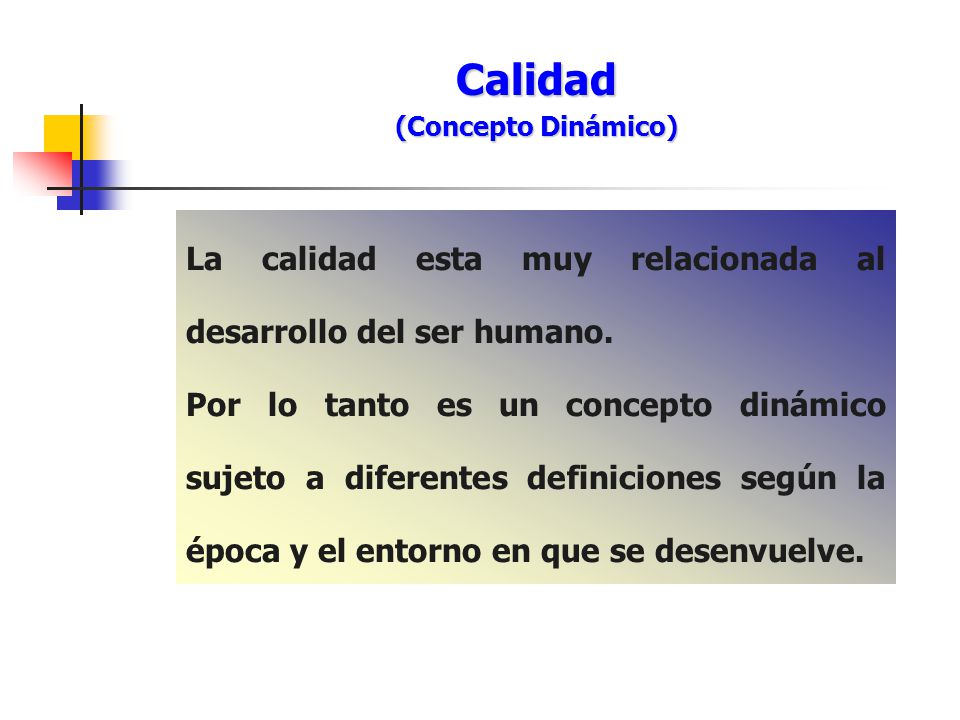 Calidad
(Concepto Dinámico)

La calidad esta muy relacionada al desarrollo del ser humano.
Por lo tanto es un concepto dinámico sujeto a diferentes definiciones según la época y el entorno en que se desenvuelve.